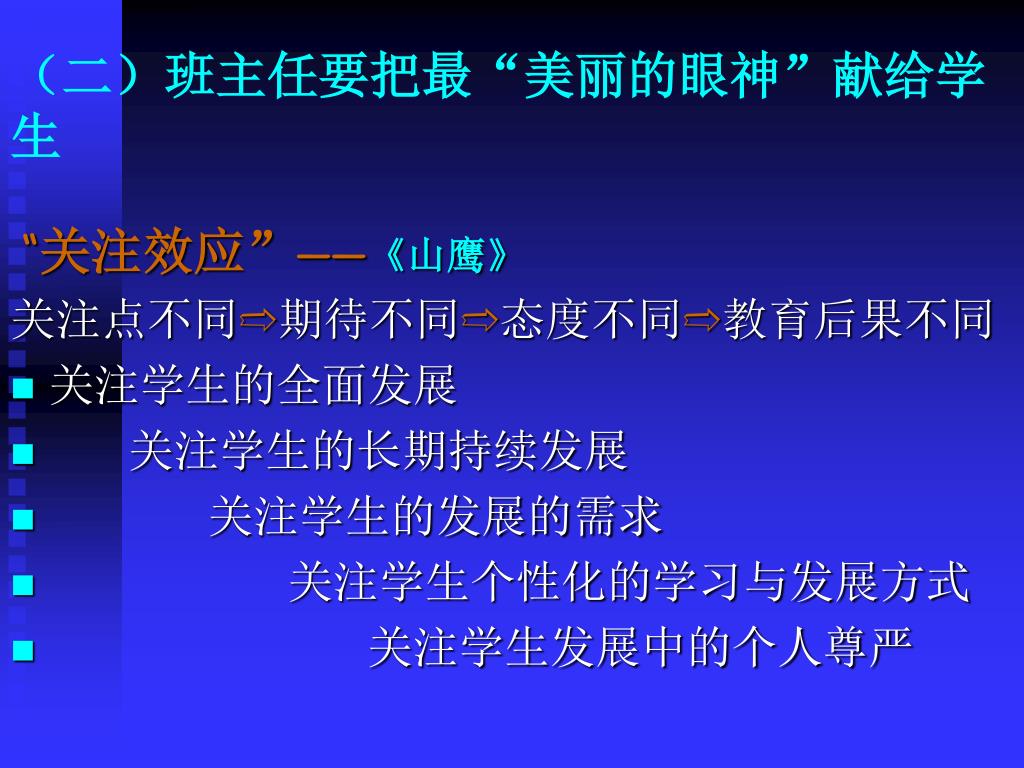 （二）班主任要把最“美丽的眼神”献给学生

“关注效应”——《山鹰》

关注点不同⇨期待不同⇨态度不同⇨教育后果不同

■ 关注学生的全面发展

■ 关注学生的长期持续发展

■ 关注学生的发展的需求

■ 关注学生个性化的学习与发展方式

■ 关注学生发展中的个人尊严